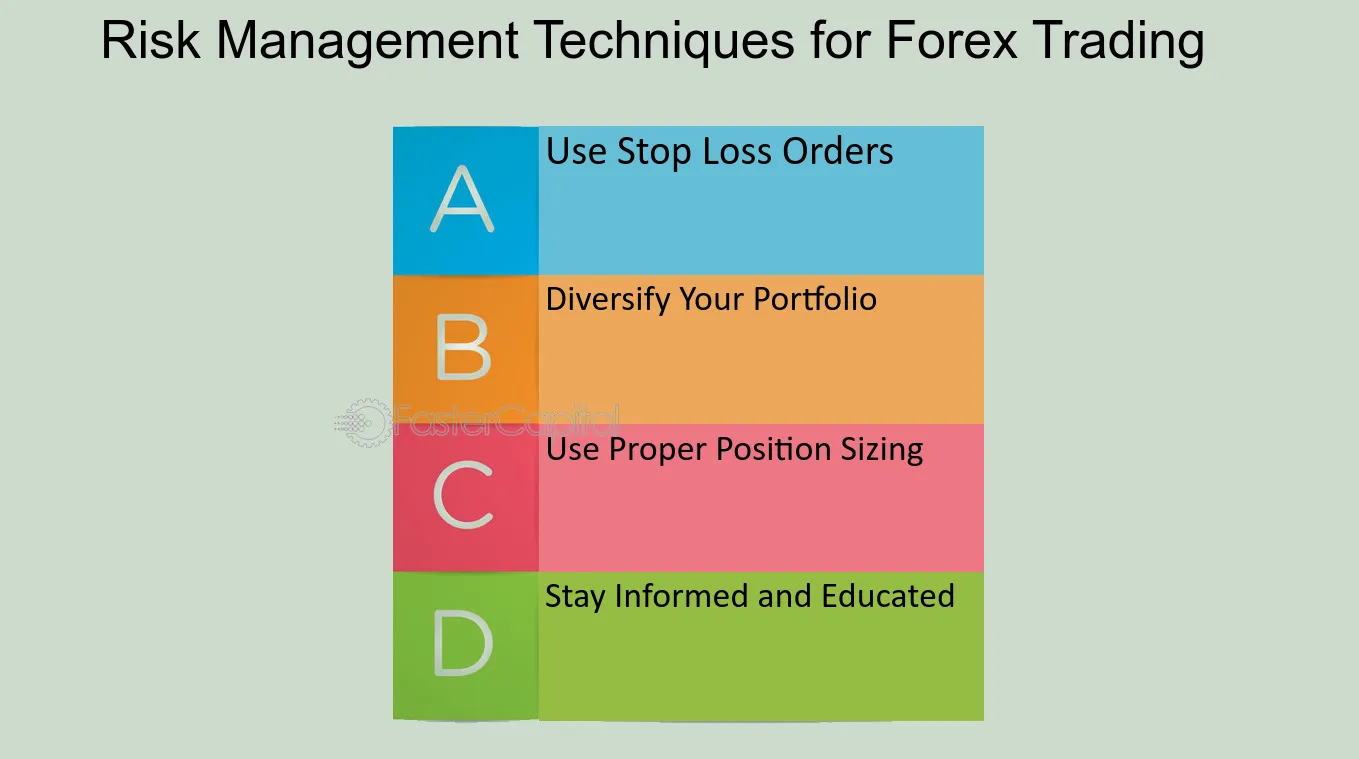 Risk Management Techniques for Forex Trading

A Use Stop Loss Orders

B Diversify Your Portfolio

FasterCapital

C Use Proper Position Sizing

D Stay Informed and Educated